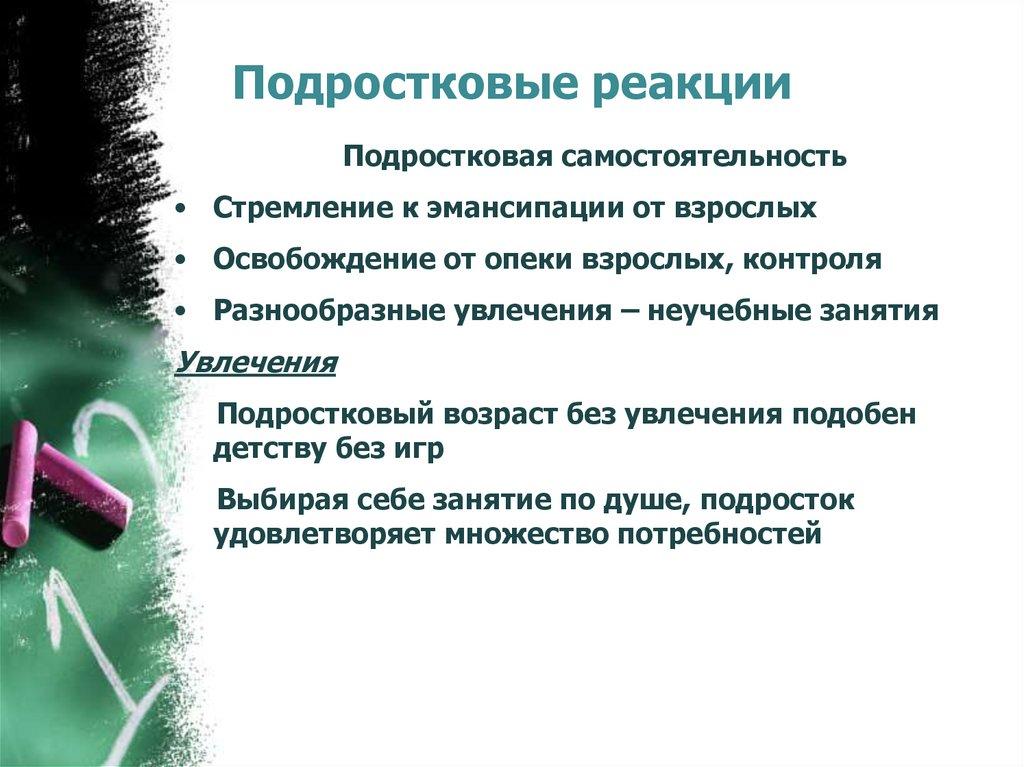 Подростковые реакции

Подростковая самостоятельность

• Стремление к эмансипации от взрослых
• Освобождение от опеки взрослых, контроля
• Разнообразные увлечения – неучебные занятия

Увлечения

Подростковый возраст без увлечения подобен детству без игр

Выбирая себе занятие по душе, подросток удовлетворяет множество потребностей